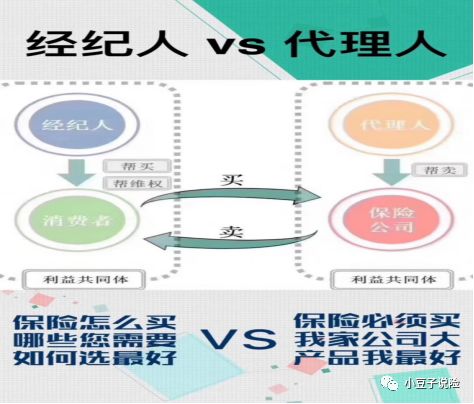 经纪人 vs 代理人

经纪人

帮买

帮维权

消费者

利益共同体

买

卖

代理人

帮卖

保险公司

利益共同体

保险怎么买
哪些您需要
如何选最好

VS

保险必须买
我家公司大
产品我最好

小豆子说险